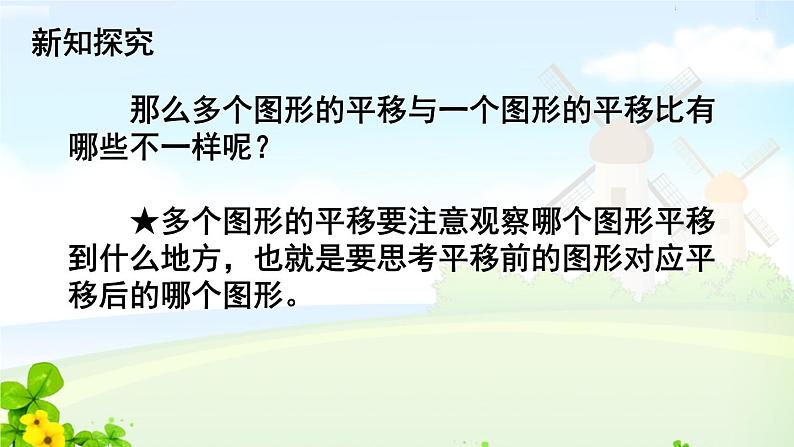 新知探究

那么多个图形的平移与一个图形的平移比有哪些不一样呢？

★多个图形的平移要注意观察哪个图形平移到什么地方，也就是要思考平移前的图形对应平移后的哪个图形。